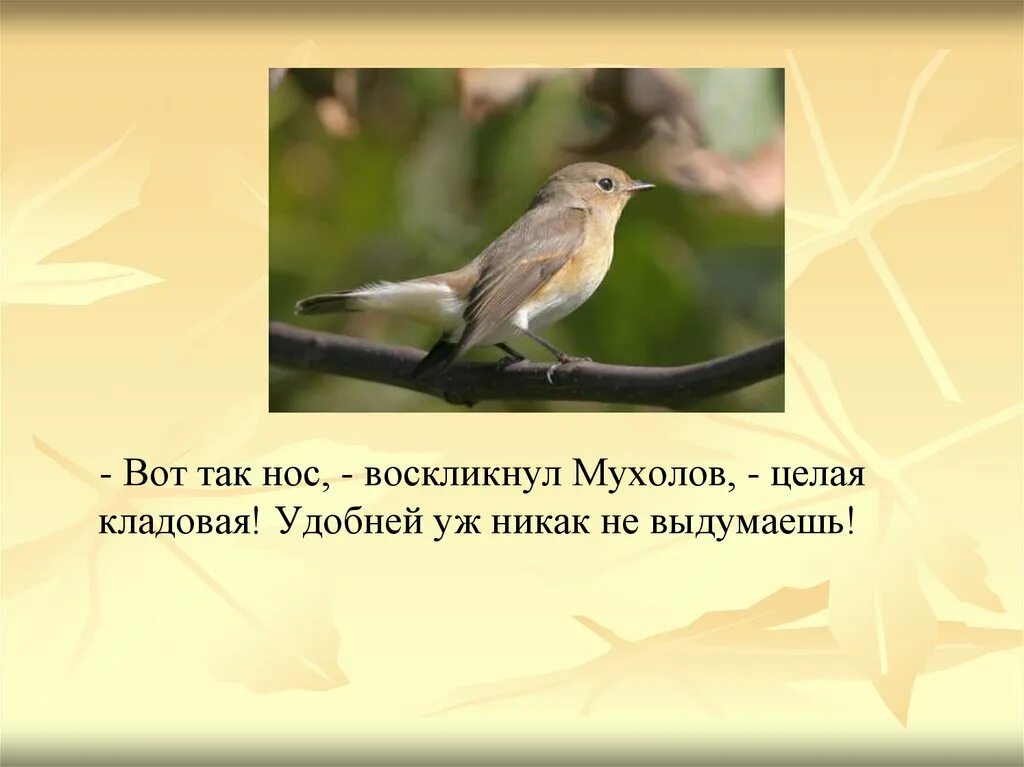 - Вот так нос, - воскликнул Мухолов, - целая кладовая! Удобней уж никак не выдумаешь!